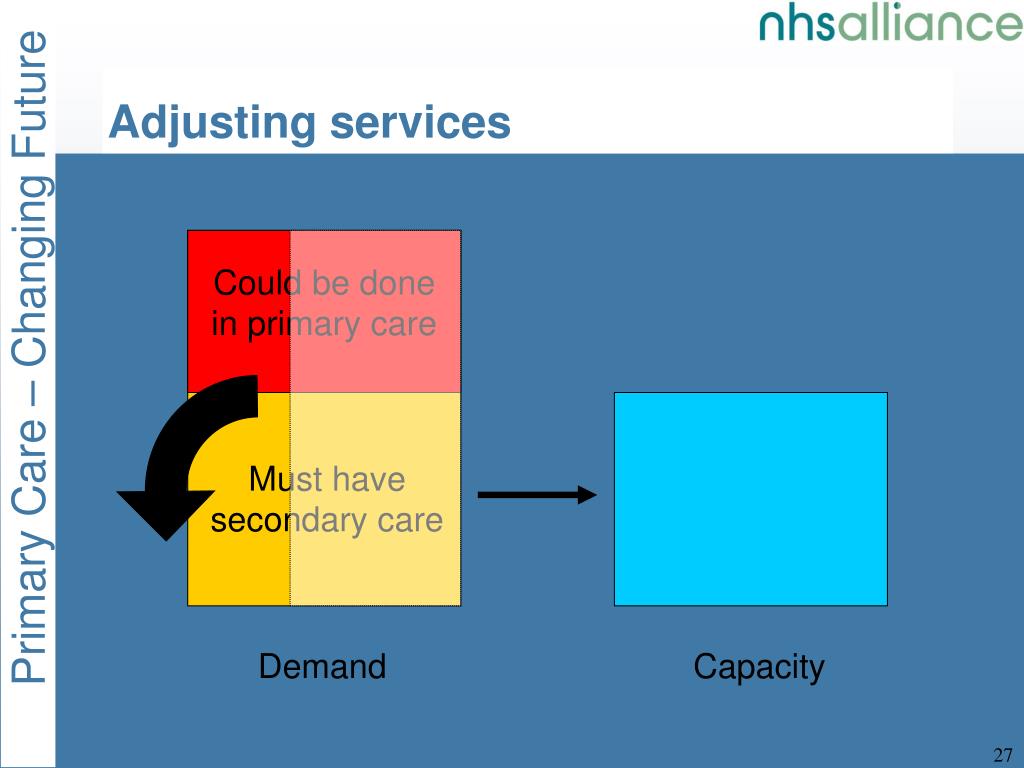 nhsalliance

Primary Care – Changing Future

Adjusting services

Could be done in primary care

Must have secondary care

Demand

Capacity

27